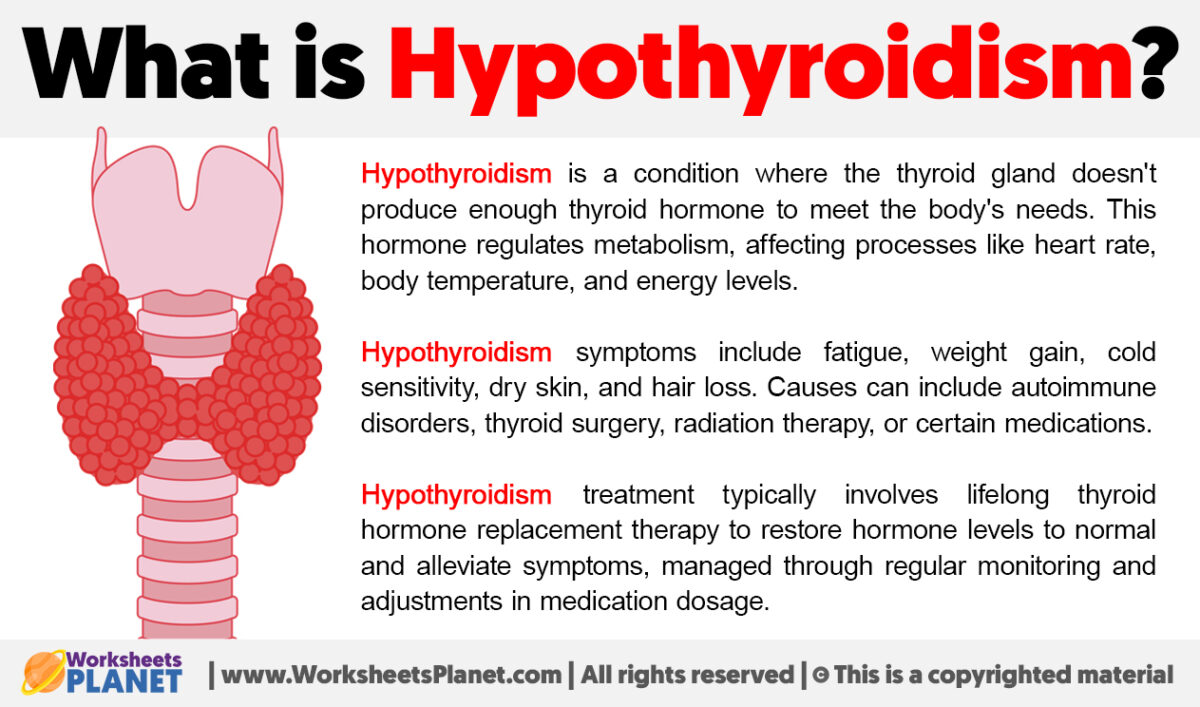 What is Hypothyroidism?

Hypothyroidism is a condition where the thyroid gland doesn't produce enough thyroid hormone to meet the body's needs. This hormone regulates metabolism, affecting processes like heart rate, body temperature, and energy levels.

Hypothyroidism symptoms include fatigue, weight gain, cold sensitivity, dry skin, and hair loss. Causes can include autoimmune disorders, thyroid surgery, radiation therapy, or certain medications.

Hypothyroidism treatment typically involves lifelong thyroid hormone replacement therapy to restore hormone levels to normal and alleviate symptoms, managed through regular monitoring and adjustments in medication dosage.

Worksheets PLANET | www.WorksheetsPlanet.com | All rights reserved | © This is a copyrighted material